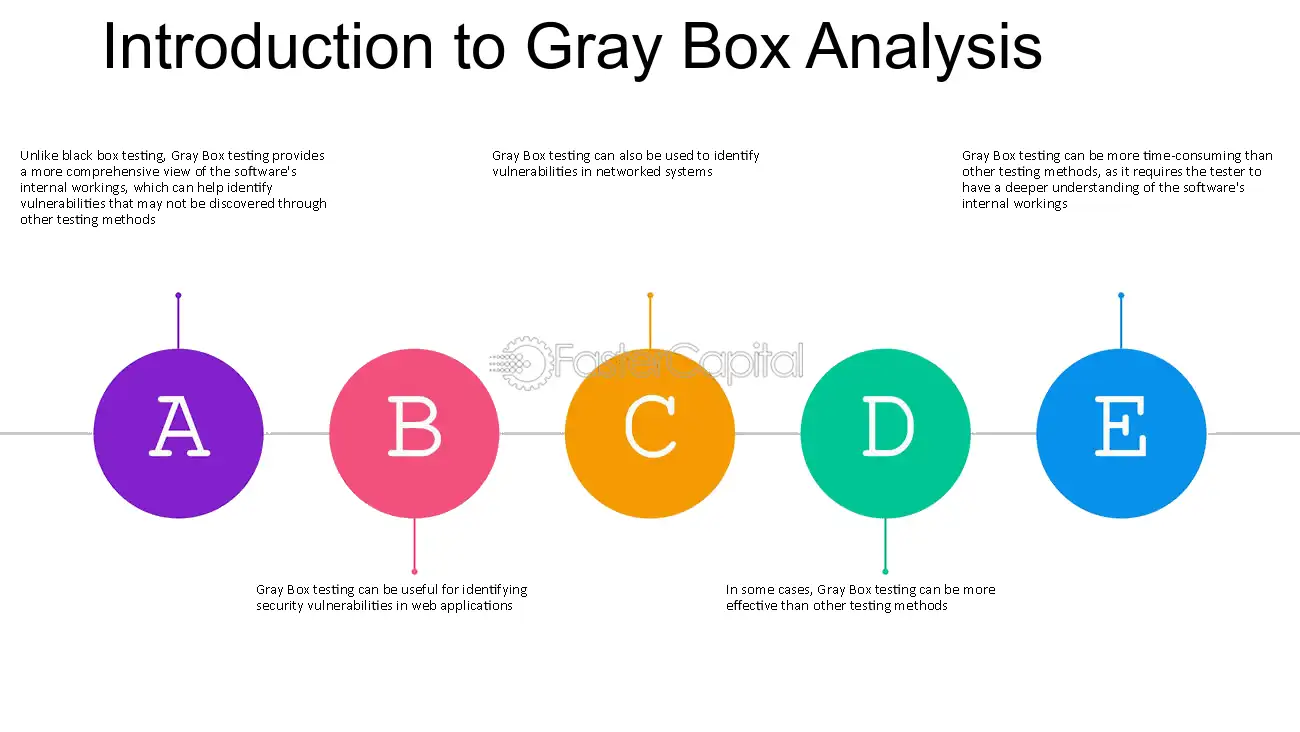 Introduction to Gray Box Analysis

Unlike black box testing, Gray Box testing provides a more comprehensive view of the software's internal workings, which can help identify vulnerabilities that may not be discovered through other testing methods

Gray Box testing can also be used to identify vulnerabilities in networked systems

Gray Box testing can be more time-consuming than other testing methods, as it requires the tester to have a deeper understanding of the software's internal workings

A

B

C

D

E

Gray Box testing can be useful for identifying security vulnerabilities in web applications

In some cases, Gray Box testing can be more effective than other testing methods

FasterCapital